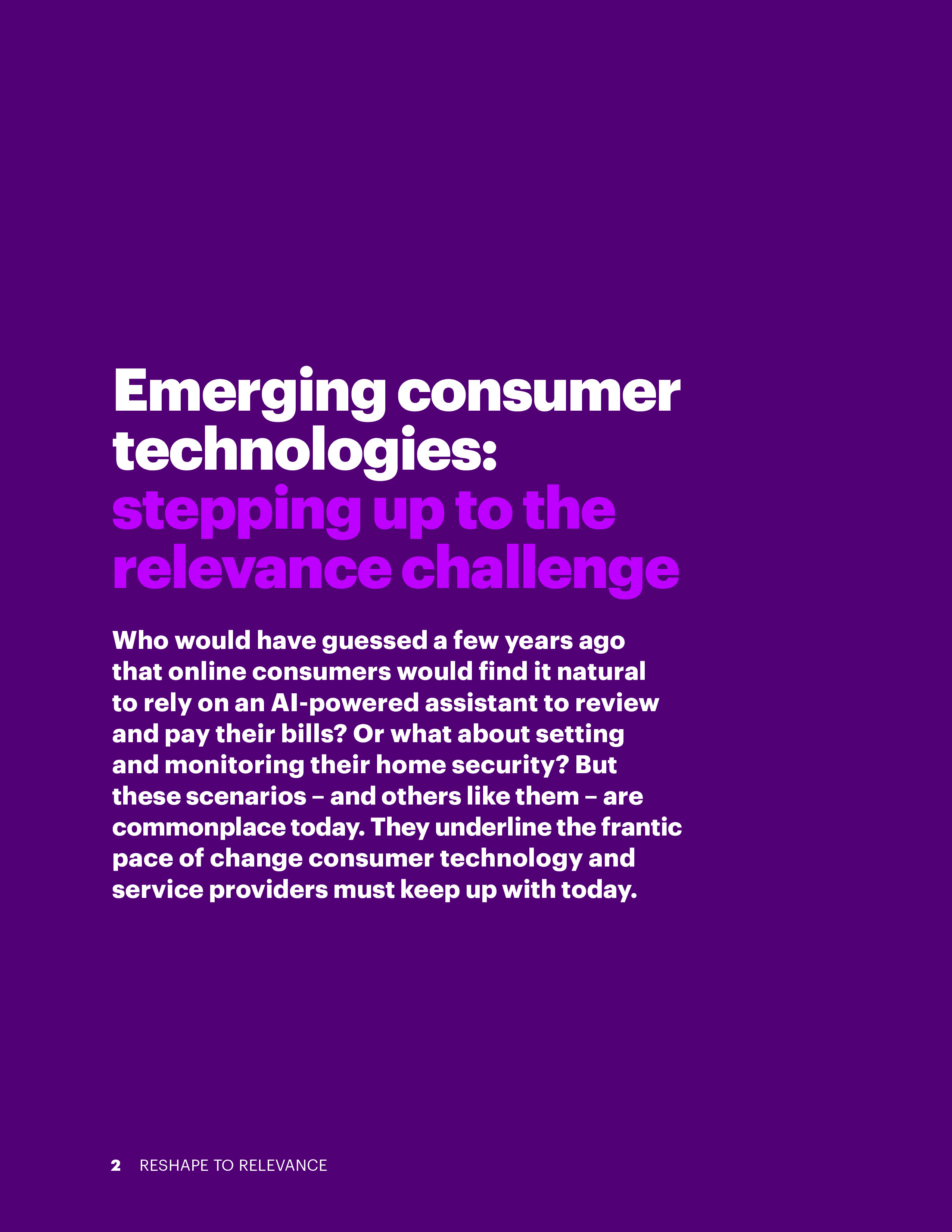 Emerging consumer technologies: stepping up to the relevance challenge

Who would have guessed a few years ago that online consumers would find it natural to rely on an AI-powered assistant to review and pay their bills? Or what about setting and monitoring their home security? But these scenarios – and others like them – are commonplace today. They underline the frantic pace of change consumer technology and service providers must keep up with today.

2 RESHAPE TO RELEVANCE